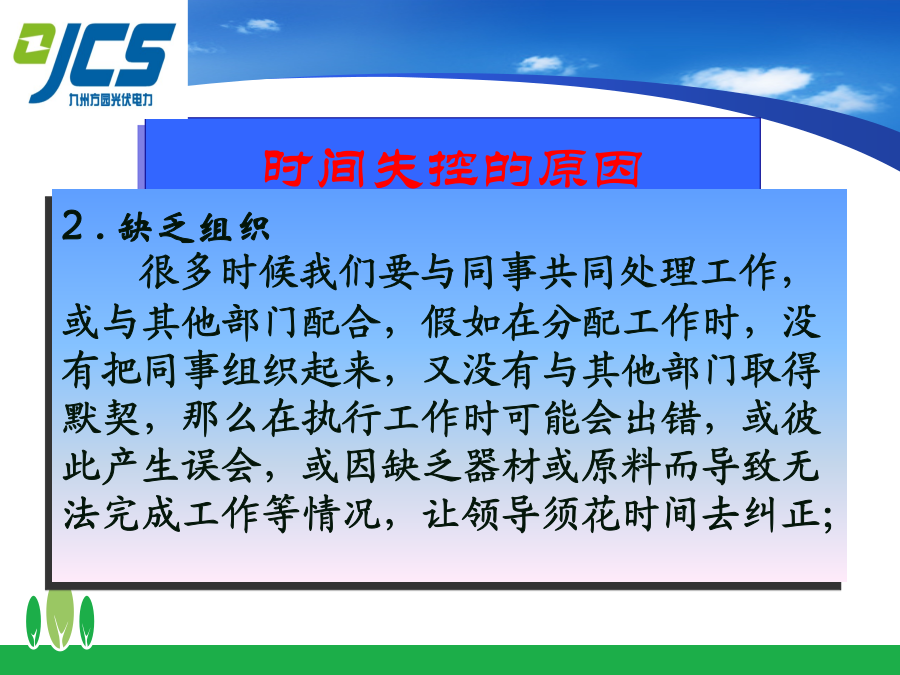 JCS
九州方园光伏电力

时间失控的原因

2．缺乏组织

很多时候我们要与同事共同处理工作，或与其他部门配合，假如在分配工作时，没有把同事组织起来，又没有与其他部门取得默契，那么在执行工作时可能会出错，或彼此产生误会，或因缺乏器材或原料而导致无法完成工作等情况，让领导须花时间去纠正;